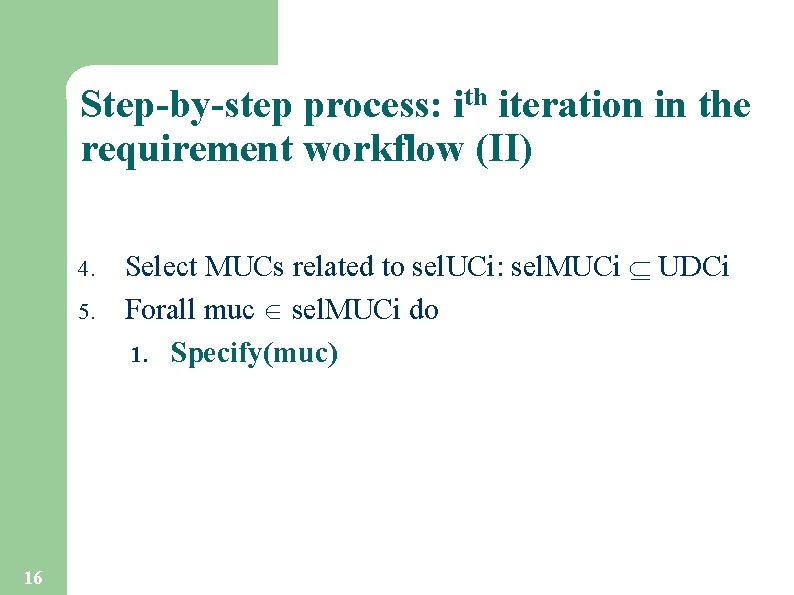 Step-by-step process: $i^{th}$ iteration in the requirement workflow (II)

4. Select MUCs related to selUCi: selMUCi $\subseteq$ UDCi
5. Forall muc $\in$ selMUCi do
   1. Specify(muc)

16